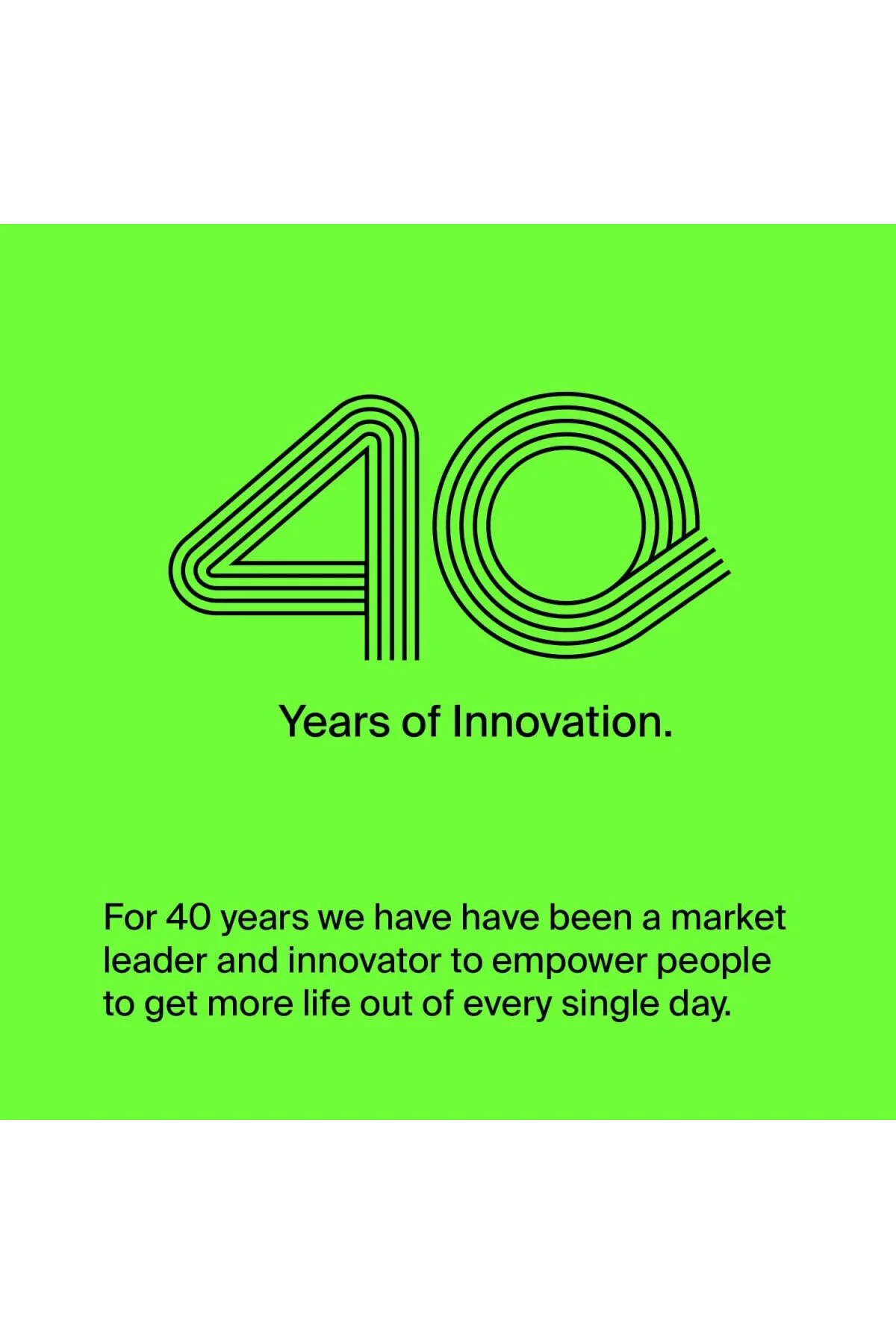 40

Years of Innovation.

For 40 years we have have been a market leader and innovator to empower people to get more life out of every single day.